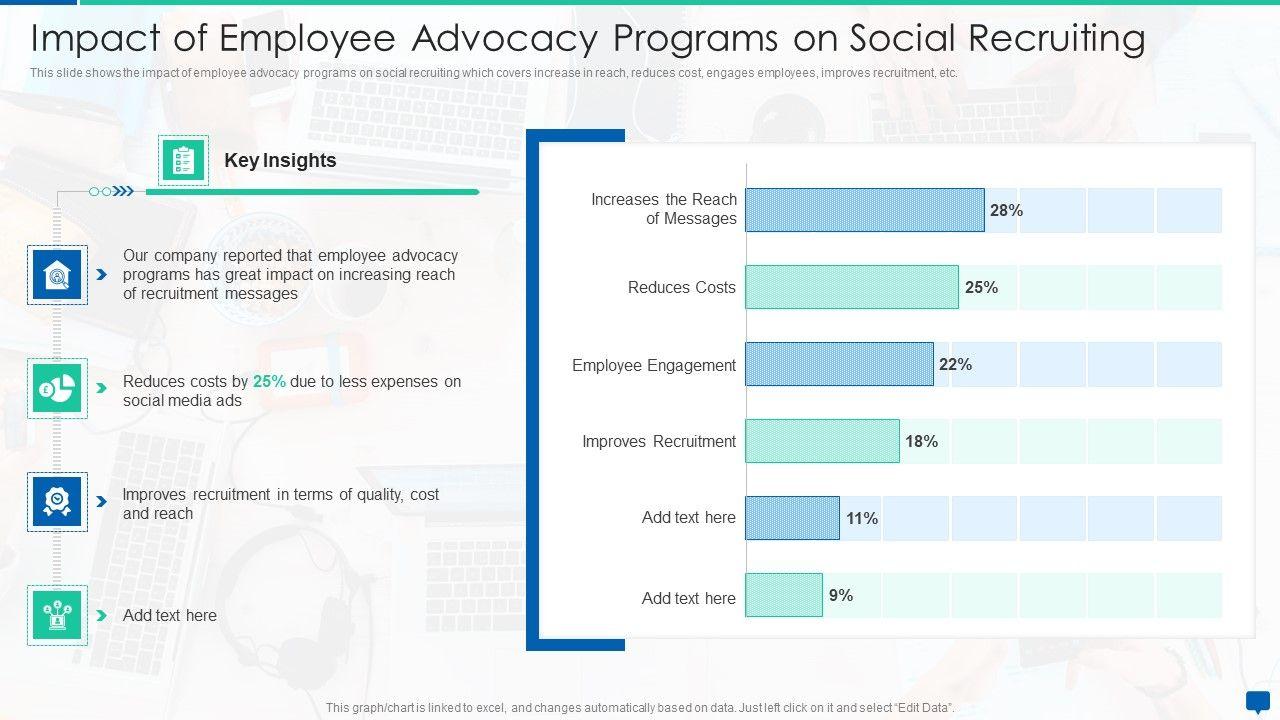 Impact of Employee Advocacy Programs on Social Recruiting

This slide shows the impact of employee advocacy programs on social recruiting which covers increase in reach, reduces cost, engages employees, improves recruitment, etc.

Key Insights

Our company reported that employee advocacy programs has great impact on increasing reach of recruitment messages

Reduces costs by 25% due to less expenses on social media ads

Improves recruitment in terms of quality, cost and reach

Add text here

Increases the Reach of Messages 28%

Reduces Costs 25%

Employee Engagement 22%

Improves Recruitment 18%

Add text here 11%

Add text here 9%

This graph/chart is linked to excel, and changes automatically based on data. Just left click on it and select "Edit Data".